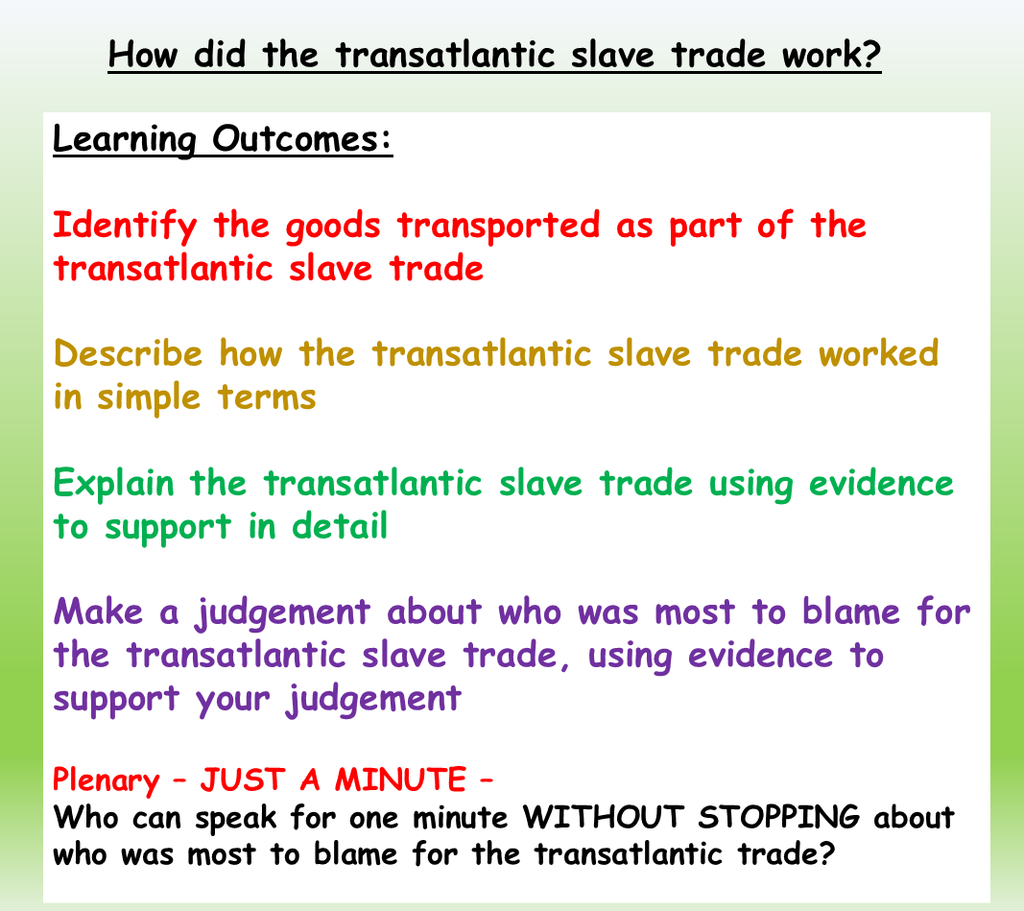 How did the transatlantic slave trade work?

Learning Outcomes:

Identify the goods transported as part of the transatlantic slave trade

Describe how the transatlantic slave trade worked in simple terms

Explain the transatlantic slave trade using evidence to support in detail

Make a judgement about who was most to blame for the transatlantic slave trade, using evidence to support your judgement

Plenary – JUST A MINUTE –
Who can speak for one minute WITHOUT STOPPING about who was most to blame for the transatlantic trade?